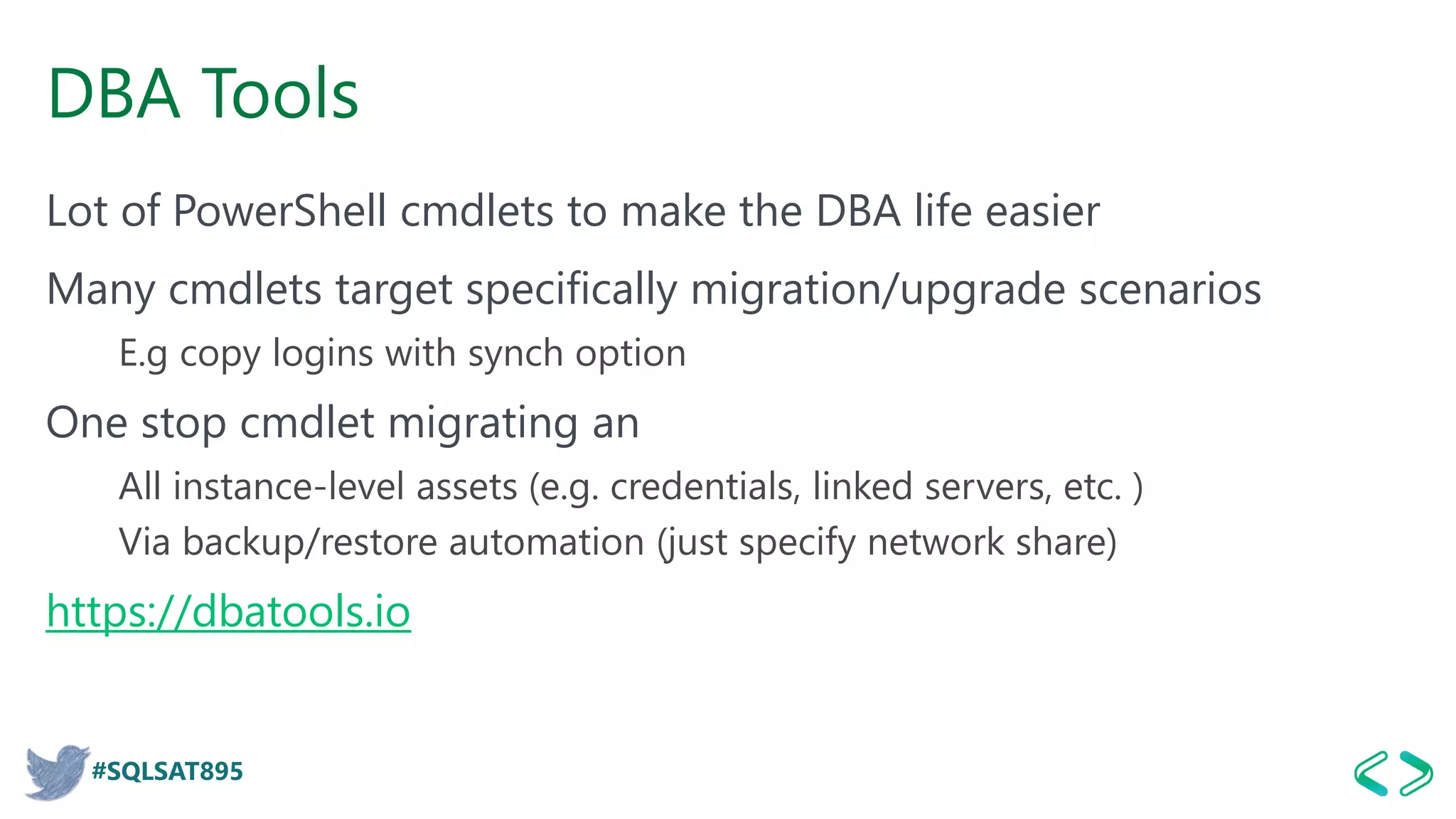 DBA Tools

Lot of PowerShell cmdlets to make the DBA life easier

Many cmdlets target specifically migration/upgrade scenarios

E.g copy logins with synch option

One stop cmdlet migrating an

All instance-level assets (e.g. credentials, linked servers, etc. )

Via backup/restore automation (just specify network share)

https://dbatools.io

#SQLSAT895